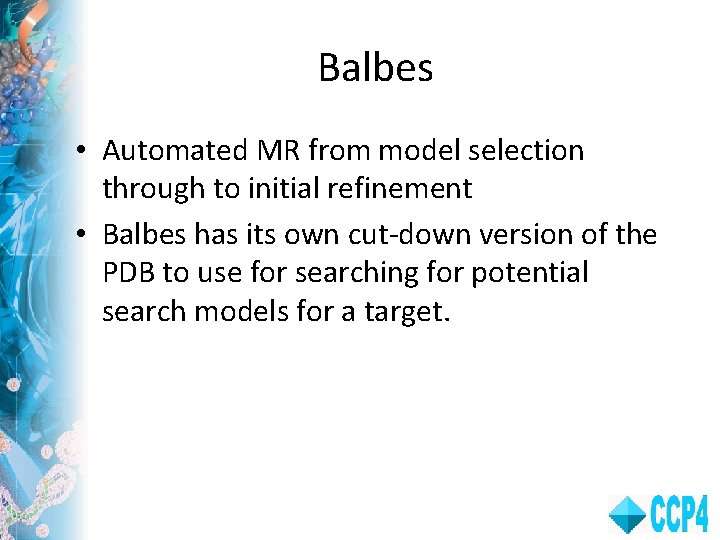 Balbes

• Automated MR from model selection through to initial refinement
• Balbes has its own cut-down version of the PDB to use for searching for potential search models for a target.

CCP4